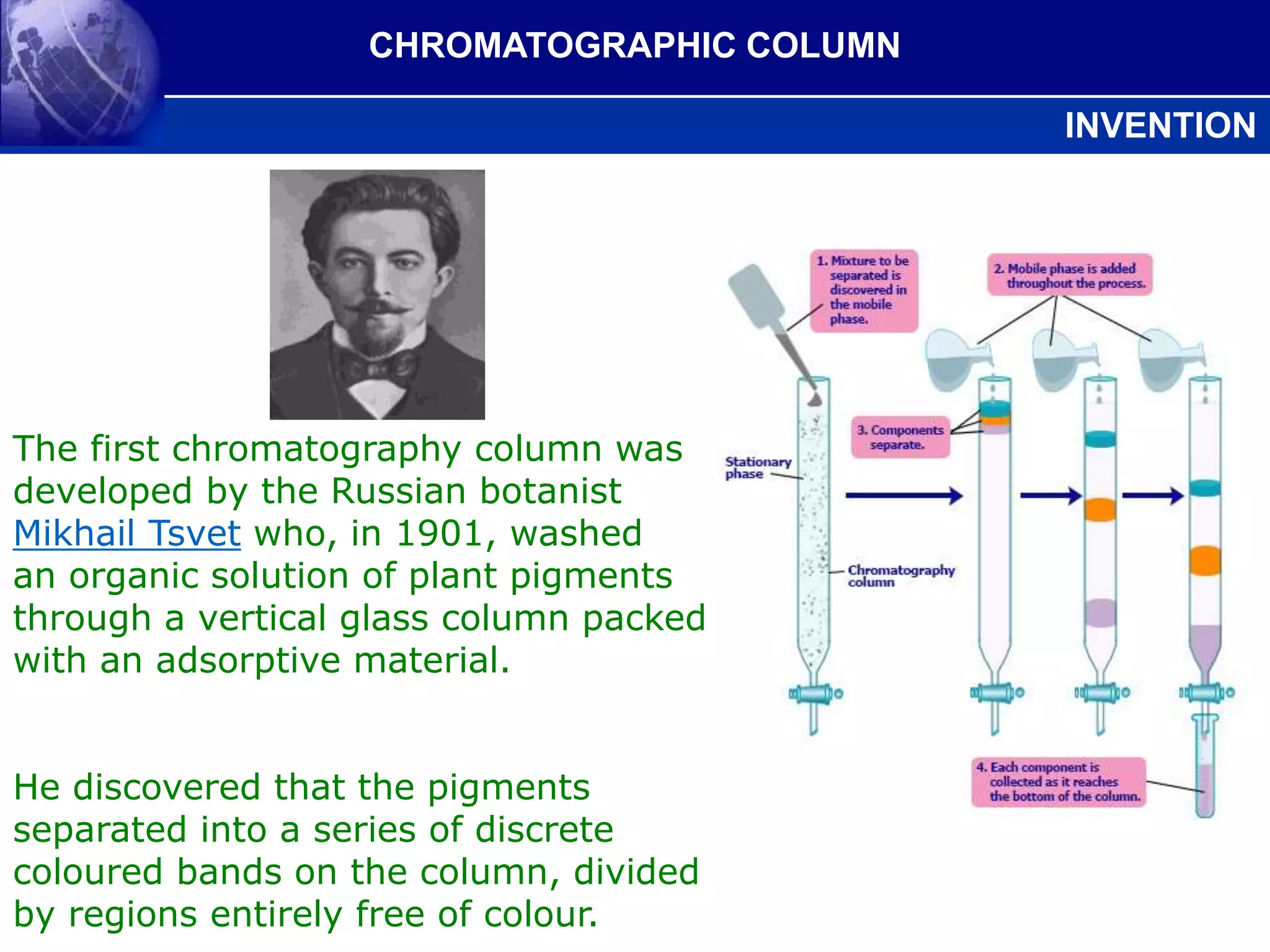 CHROMATOGRAPHIC COLUMN

INVENTION

The first chromatography column was developed by the Russian botanist Mikhail Tsvet who, in 1901, washed an organic solution of plant pigments through a vertical glass column packed with an adsorptive material.

He discovered that the pigments separated into a series of discrete coloured bands on the column, divided by regions entirely free of colour.

1. Mixture to be separated is discovered in the mobile phase.

2. Mobile phase is added throughout the process.

3. Components separate.

Stationary phase

Chromatography column

4. Each component is collected as it reaches the bottom of the column.